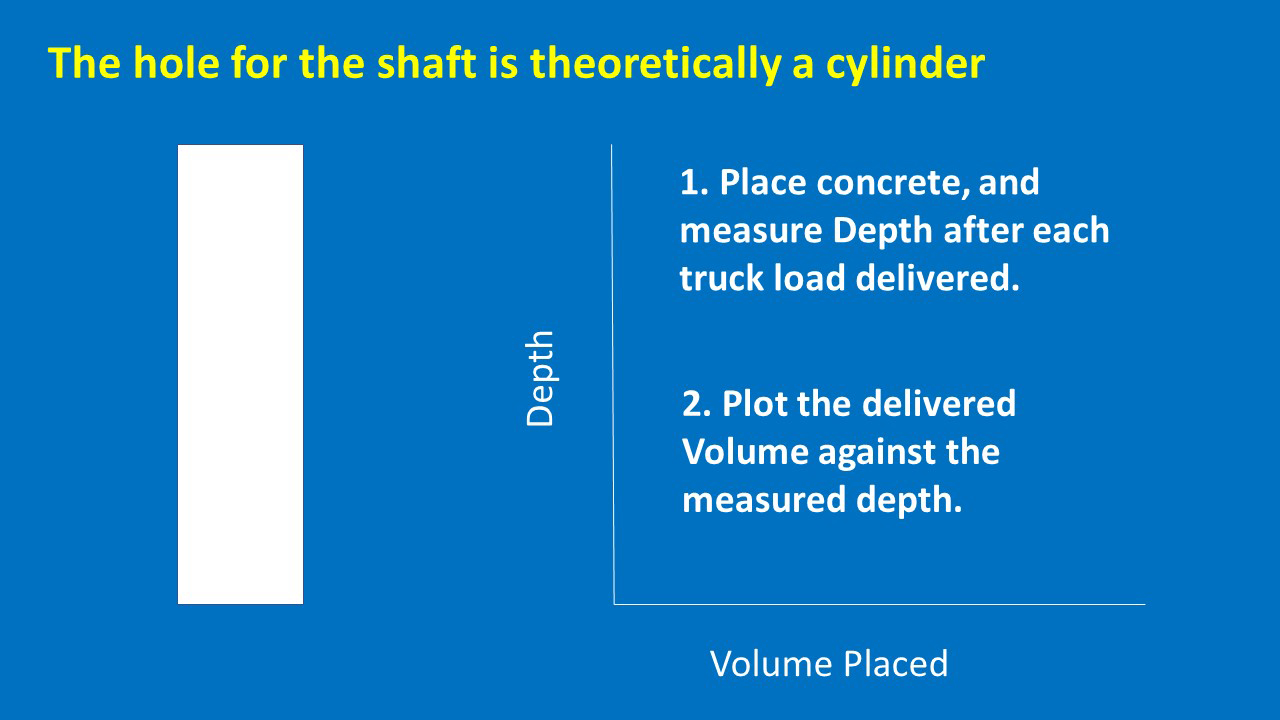 The hole for the shaft is theoretically a cylinder

Depth

1. Place concrete, and measure Depth after each truck load delivered.

2. Plot the delivered Volume against the measured depth.

Volume Placed